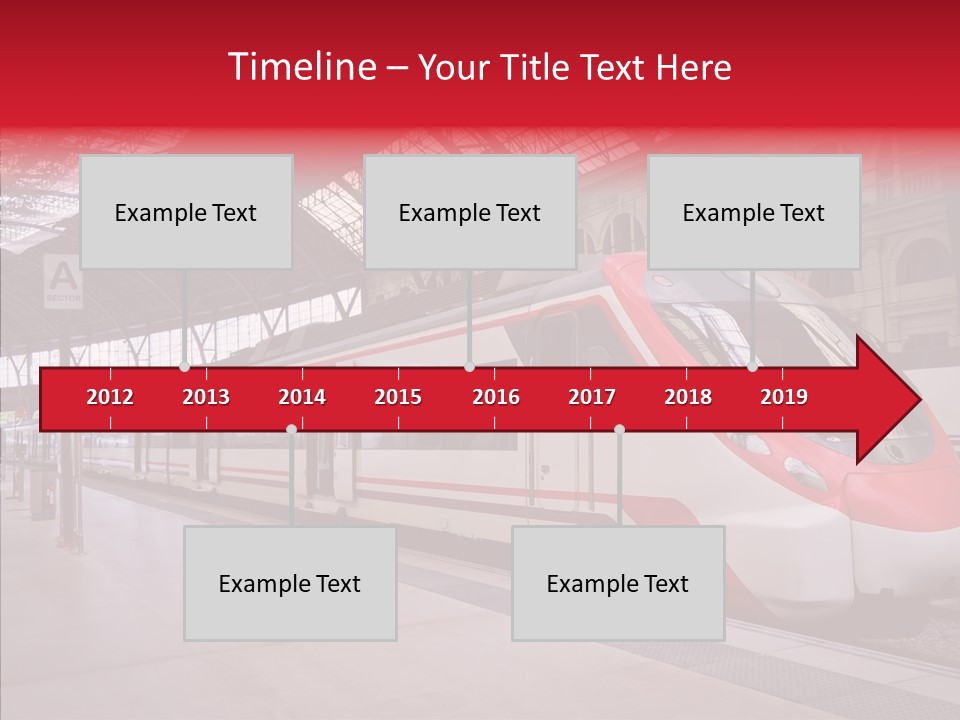 Timeline – Your Title Text Here

Example Text

Example Text

Example Text

A
SECTOR

2012 2013 2014 2015 2016 2017 2018 2019

Example Text

Example Text